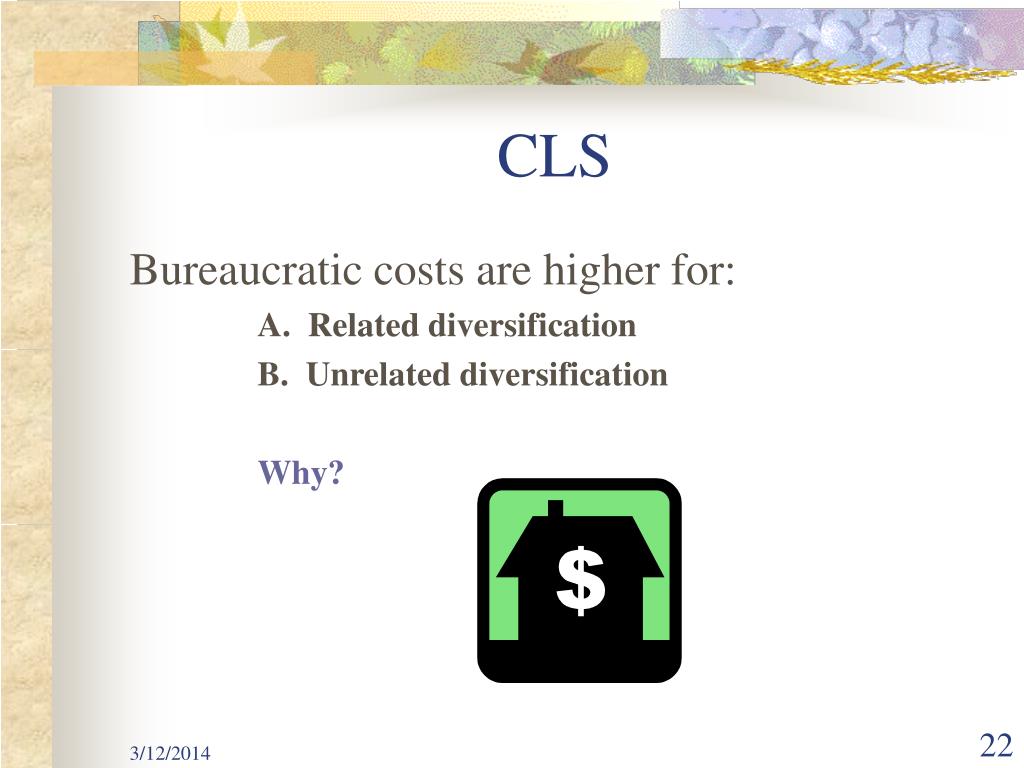 CLS

Bureaucratic costs are higher for:

A. Related diversification

B. Unrelated diversification

Why?

$

3/12/2014

22